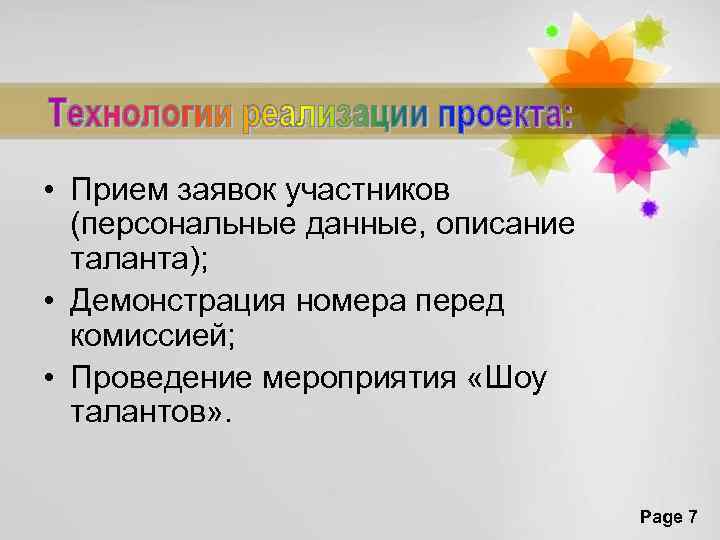 Технологии реализации проекта:

• Прием заявок участников (персональные данные, описание таланта);
• Демонстрация номера перед комиссией;
• Проведение мероприятия «Шоу талантов».

Page 7